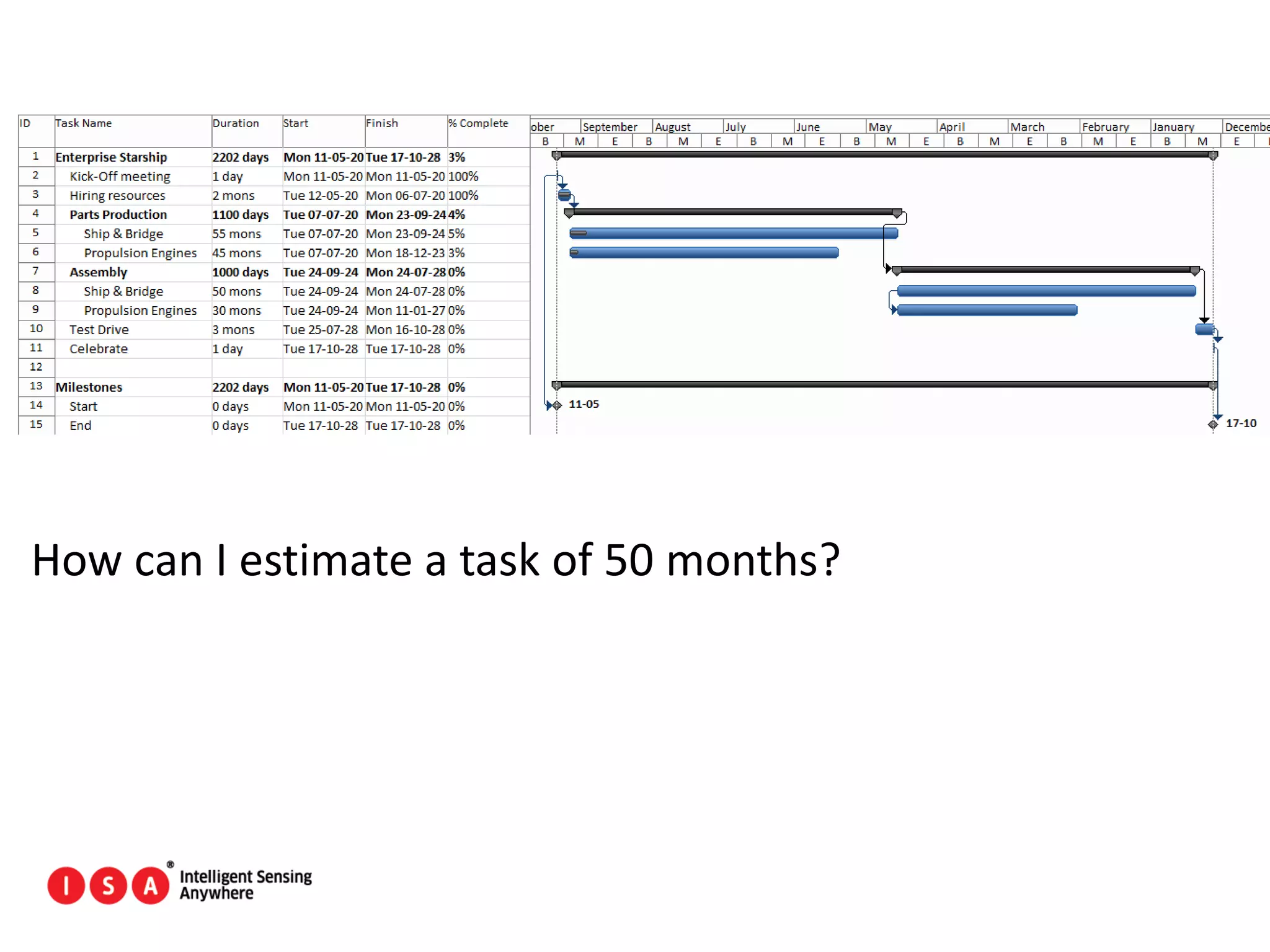 | ID | Task Name | Duration | Start | Finish | % Complete |
|---|---|---|---|---|---|
| 1 | Enterprise Starship | 2202 days | Mon 11-05-20 | Tue 17-10-28 | 3% |
| 2 | Kick-Off meeting | 1 day | Mon 11-05-20 | Mon 11-05-20 | 100% |
| 3 | Hiring resources | 2 mons | Tue 12-05-20 | Mon 06-07-20 | 100% |
| 4 | Parts Production | 1100 days | Tue 07-07-20 | Mon 23-09-24 | 4% |
| 5 | Ship & Bridge | 55 mons | Tue 07-07-20 | Mon 23-09-24 | 5% |
| 6 | Propulsion Engines | 45 mons | Tue 07-07-20 | Mon 18-12-23 | 3% |
| 7 | Assembly | 1000 days | Tue 24-09-24 | Mon 24-07-28 | 0% |
| 8 | Ship & Bridge | 50 mons | Tue 24-09-24 | Mon 24-07-28 | 0% |
| 9 | Propulsion Engines | 30 mons | Tue 24-09-24 | Mon 11-01-27 | 0% |
| 10 | Test Drive | 3 mons | Tue 25-07-28 | Mon 16-10-28 | 0% |
| 11 | Celebrate | 1 day | Tue 17-10-28 | Tue 17-10-28 | 0% |
| 12 | | | | | |
| 13 | Milestones | 2202 days | Mon 11-05-20 | Tue 17-10-28 | 0% |
| 14 | Start | 0 days | Mon 11-05-20 | Mon 11-05-20 | 0% |
| 15 | End | 0 days | Tue 17-10-28 | Tue 17-10-28 | 0% |

ober September August July June May April March February January Decembe
B M E B M E B M E B M E B M E B M E B M E

11-05
17-10

How can I estimate a task of 50 months?

I S A ® Intelligent Sensing Anywhere